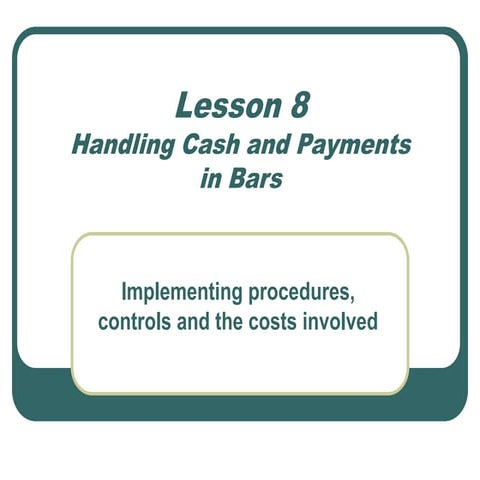 Lesson 8
Handling Cash and Payments in Bars

Implementing procedures, controls and the costs involved